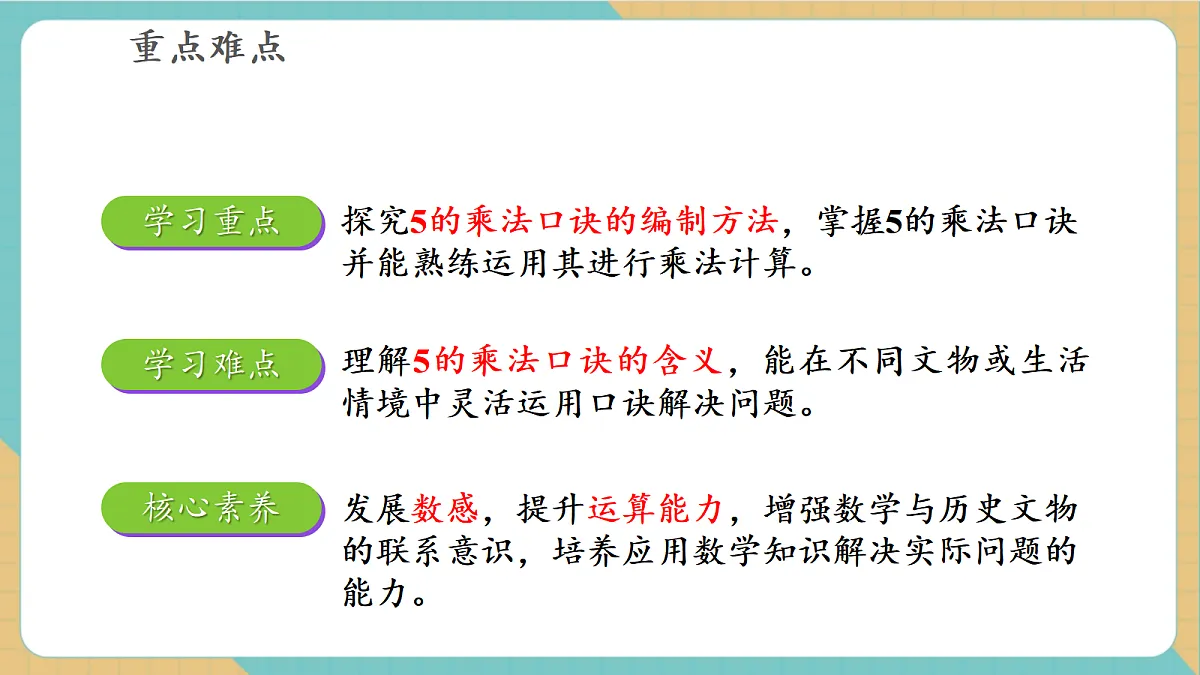 重点难点

学习重点

探究5的乘法口诀的编制方法，掌握5的乘法口诀并能熟练运用其进行乘法计算。

学习难点

理解5的乘法口诀的含义，能在不同文物或生活情境中灵活运用口诀解决问题。

核心素养

发展数感，提升运算能力，增强数学与历史文物的联系意识，培养应用数学知识解决实际问题的能力。